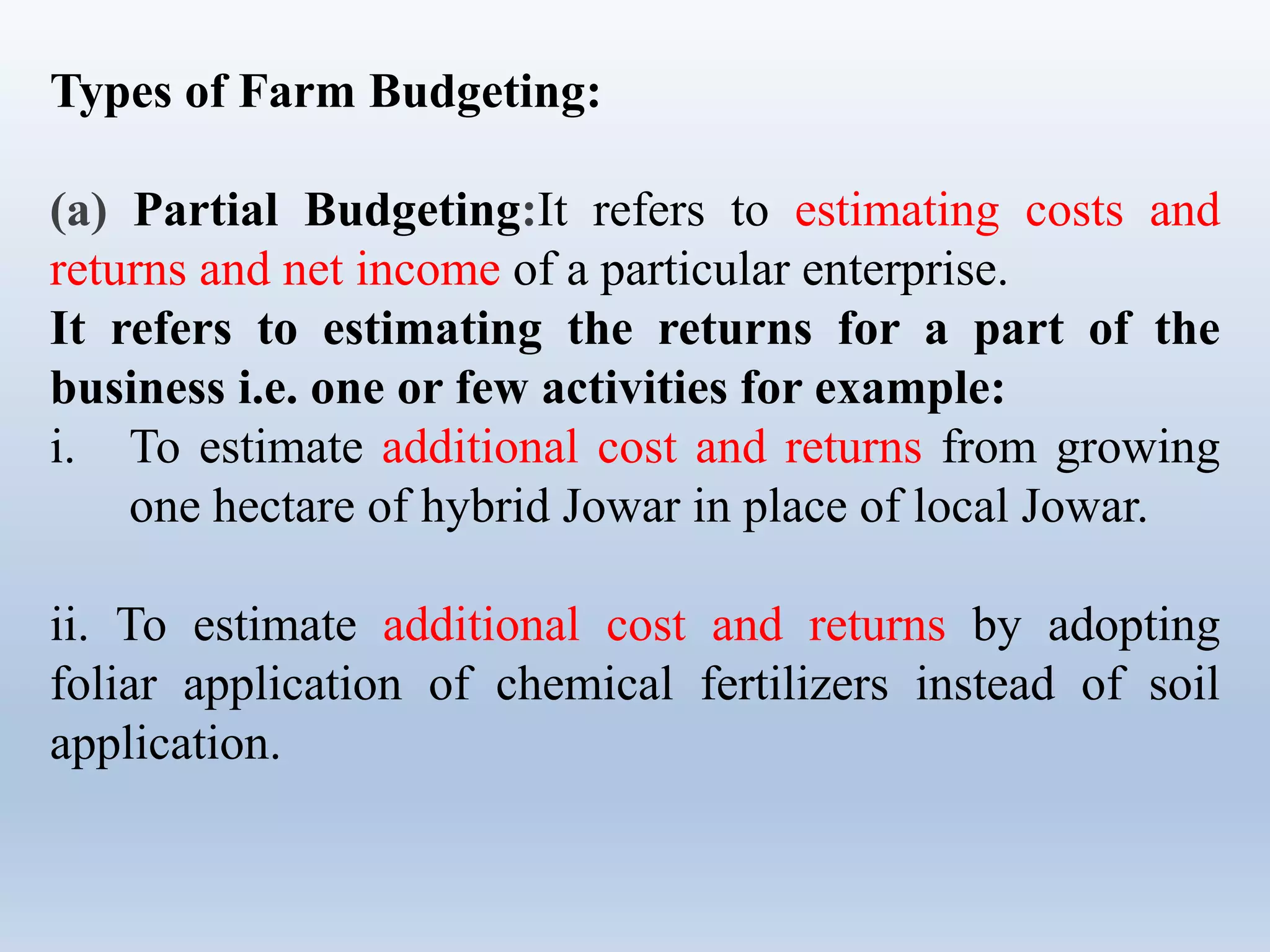 Types of Farm Budgeting:

(a) Partial Budgeting:It refers to estimating costs and returns and net income of a particular enterprise.
It refers to estimating the returns for a part of the business i.e. one or few activities for example:
i. To estimate additional cost and returns from growing one hectare of hybrid Jowar in place of local Jowar.

ii. To estimate additional cost and returns by adopting foliar application of chemical fertilizers instead of soil application.